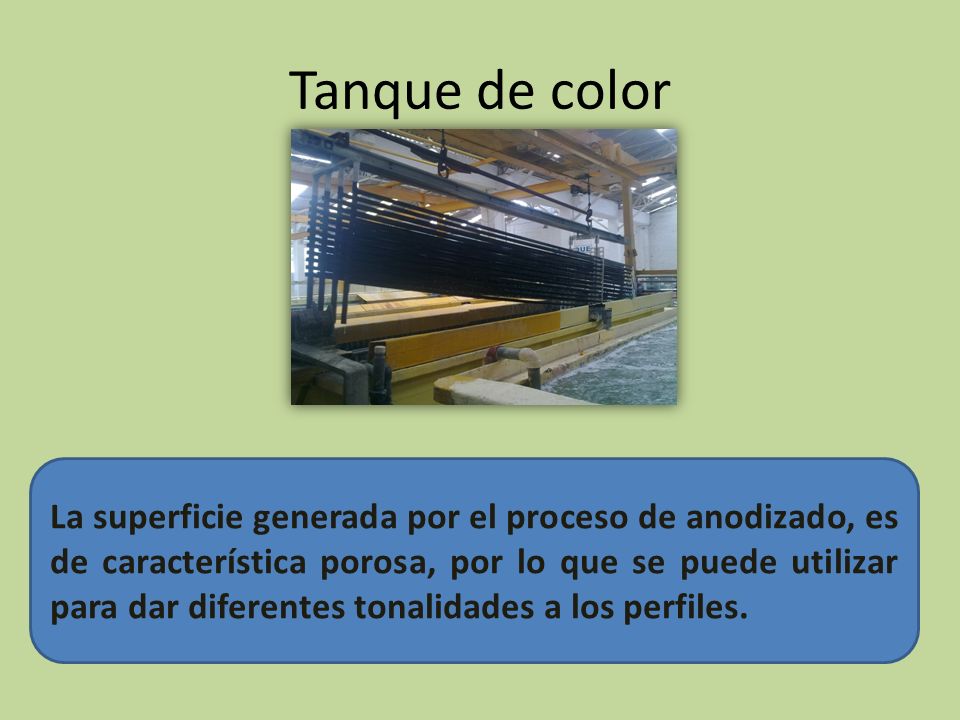 Tanque de color

La superficie generada por el proceso de anodizado, es de característica porosa, por lo que se puede utilizar para dar diferentes tonalidades a los perfiles.